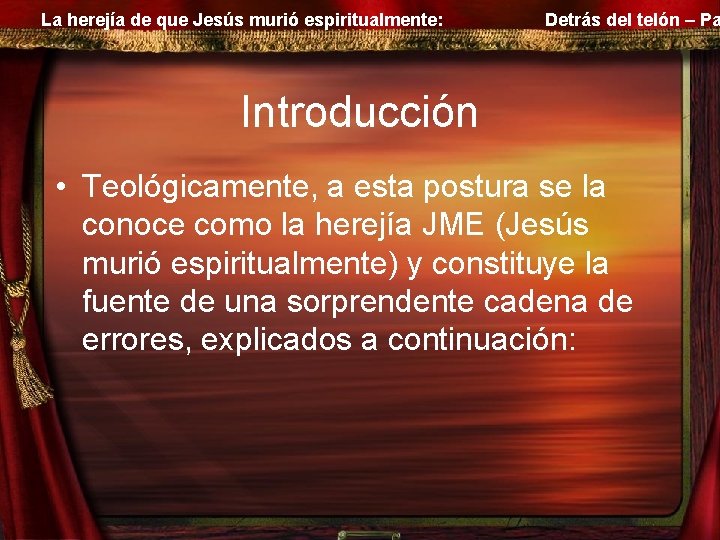 La herejía de que Jesús murió espiritualmente: Detrás del telón – Pa

Introducción

• Teológicamente, a esta postura se la conoce como la herejía JME (Jesús murió espiritualmente) y constituye la fuente de una sorprendente cadena de errores, explicados a continuación: